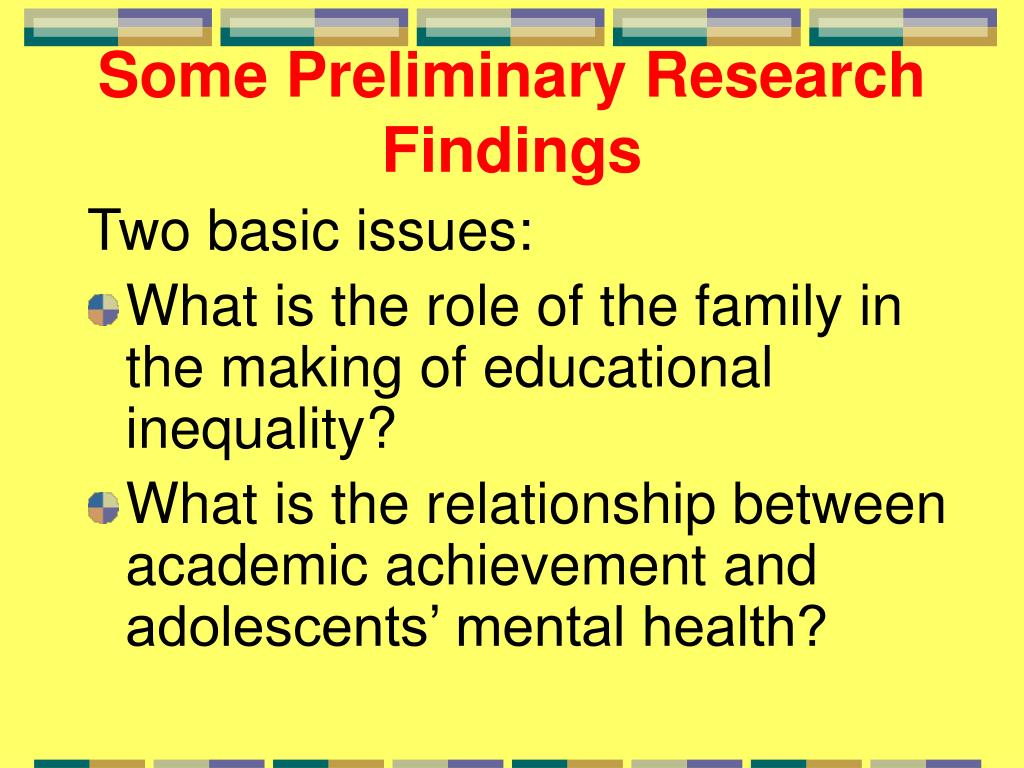 Some Preliminary Research Findings

Two basic issues:

What is the role of the family in the making of educational inequality?

What is the relationship between academic achievement and adolescents’ mental health?